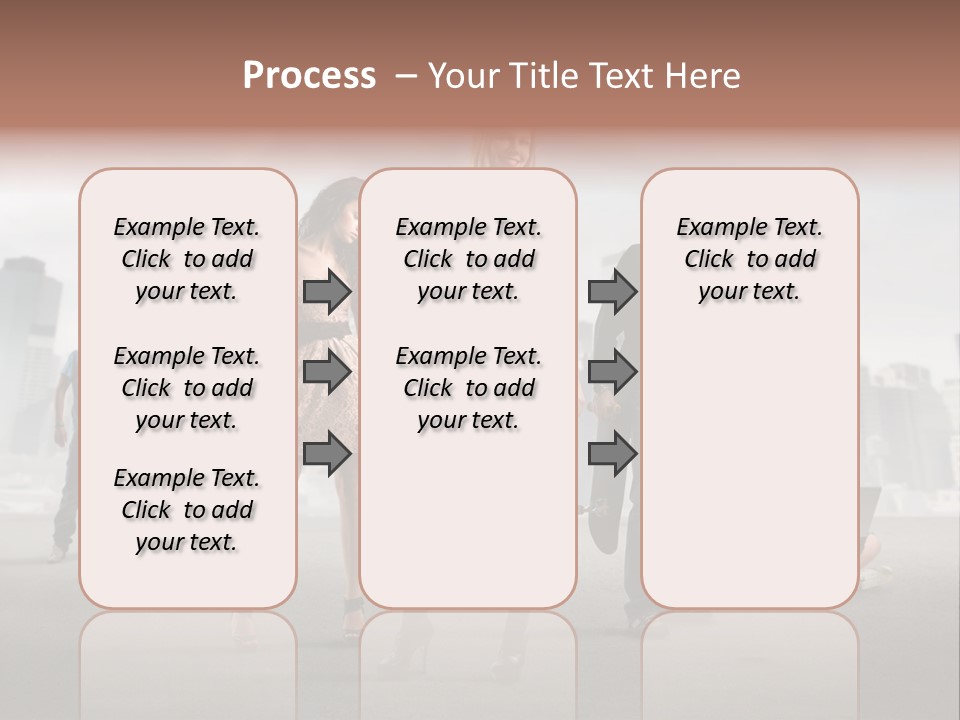 Process – Your Title Text Here

Example Text. Click to add your text.

Example Text. Click to add your text.

Example Text. Click to add your text.

Example Text. Click to add your text.

Example Text. Click to add your text.

Example Text. Click to add your text.